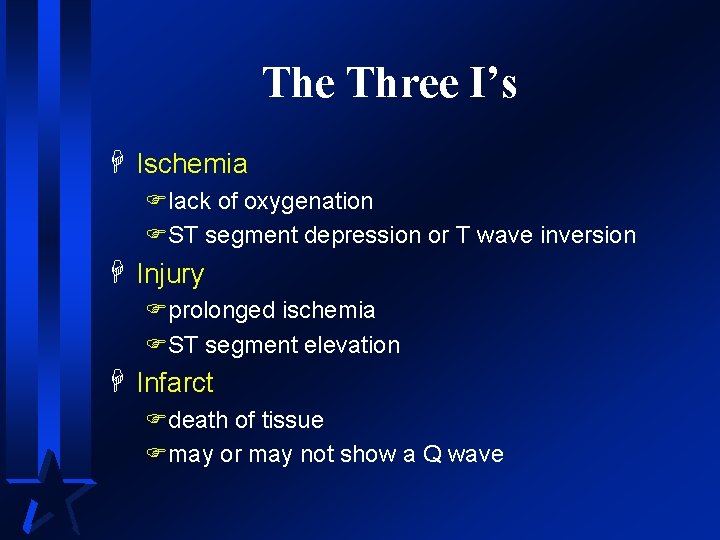 The Three I's

Ischemia

lack of oxygenation

ST segment depression or T wave inversion

Injury

prolonged ischemia

ST segment elevation

Infarct

death of tissue

may or may not show a Q wave